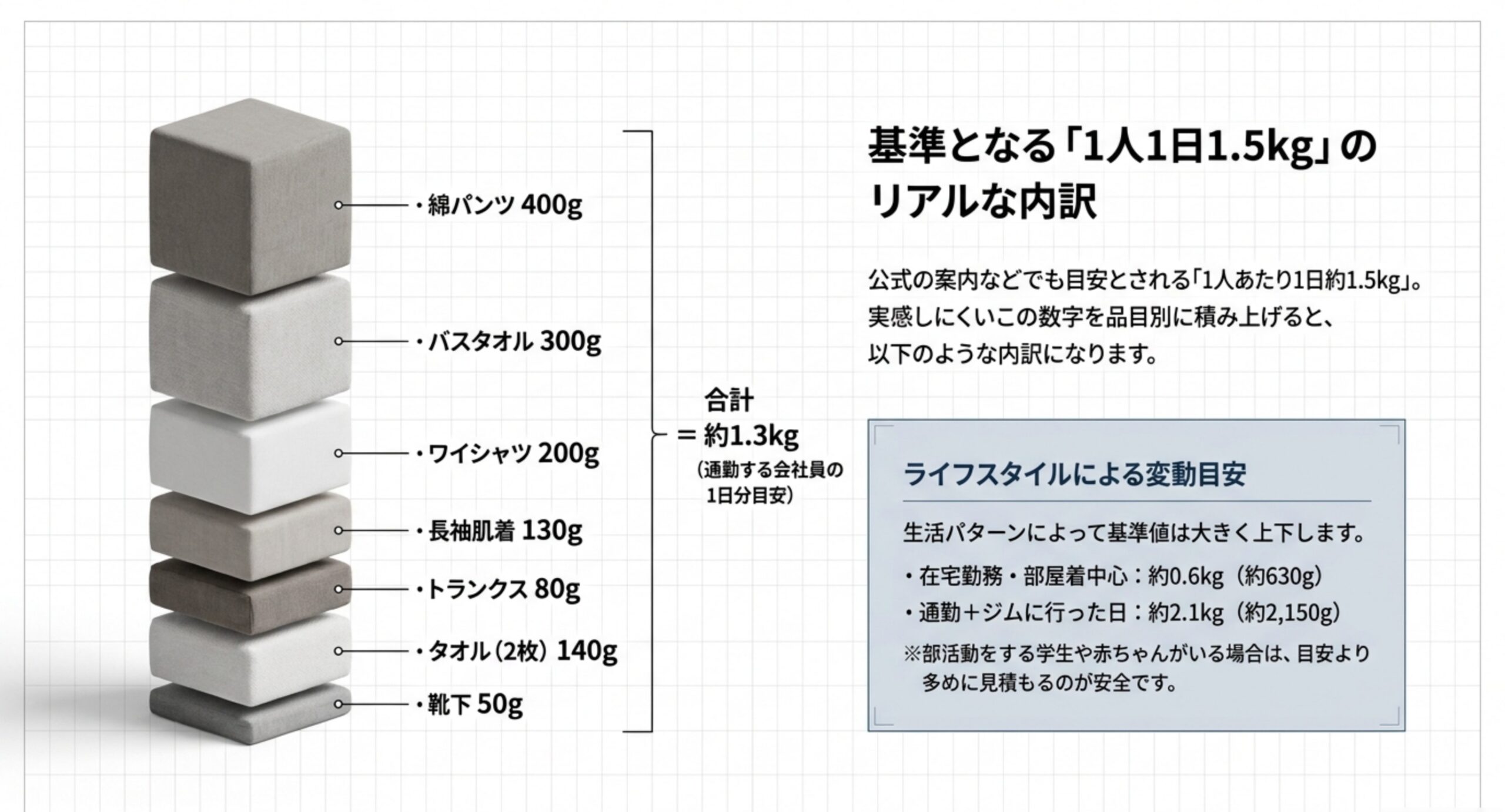 ・綿パンツ 400g

・バスタオル 300g

・ワイシャツ 200g

・長袖肌着 130g

・トランクス 80g

・タオル（2枚） 140g

・靴下 50g

合計
＝ 約1.3kg
（通勤する会社員の1日分目安）

基準となる「1人1日1.5kg」のリアルな内訳

公式の案内などでも目安とされる「1人あたり1日約1.5kg」。実感しにくいこの数字を品目別に積み上げると、以下のような内訳になります。

ライフスタイルによる変動目安

生活パターンによって基準値は大きく上下します。

・在宅勤務・部屋着中心：約0.6kg（約630g）

・通勤＋ジムに行った日：約2.1kg（約2,150g）

※部活動をする学生や赤ちゃんがいる場合は、目安より多めに見積もるのが安全です。